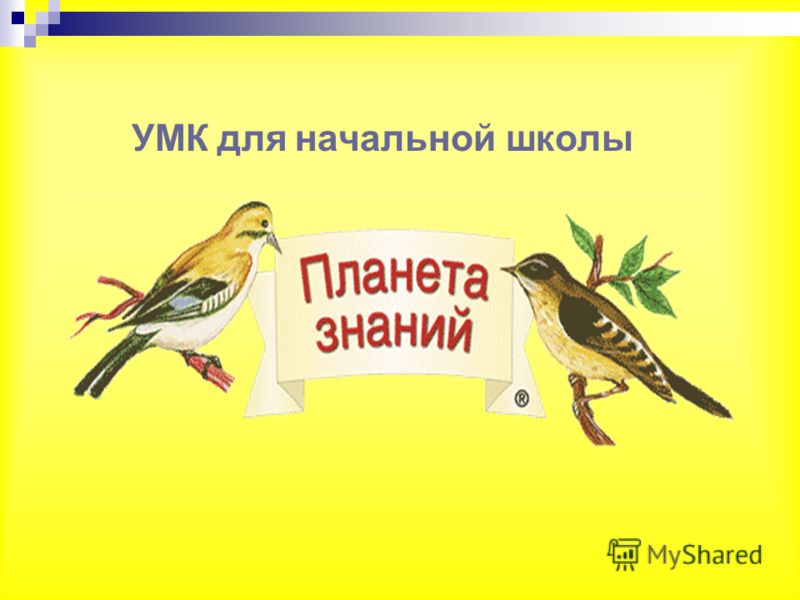 УМК для начальной школы

Планета знаний

®

MyShared